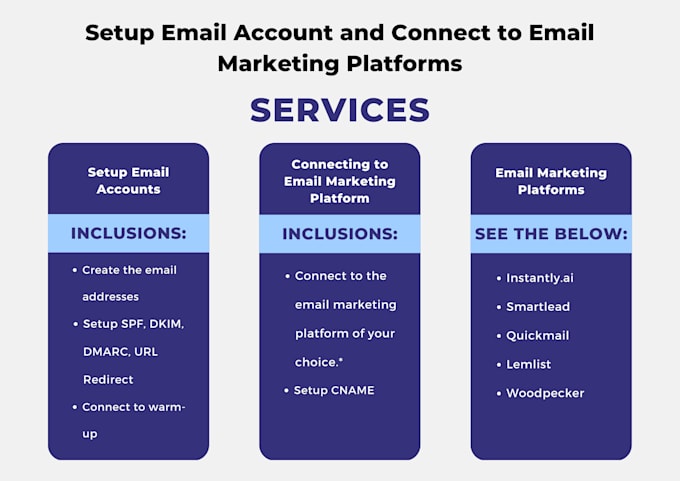 Setup Email Account and Connect to Email Marketing Platforms

SERVICES

Setup Email Accounts

INCLUSIONS:

• Create the email addresses
• Setup SPF, DKIM, DMARC, URL Redirect
• Connect to warm-up

Connecting to Email Marketing Platform

INCLUSIONS:

• Connect to the email marketing platform of your choice.*
• Setup CNAME

Email Marketing Platforms

SEE THE BELOW:

• Instantly.ai
• Smartlead
• Quickmail
• Lemlist
• Woodpecker